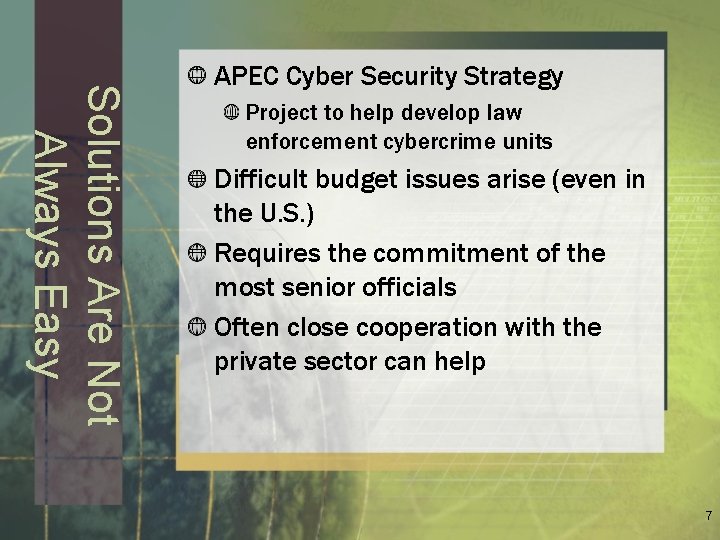 Solutions Are Not Always Easy

APEC Cyber Security Strategy

Project to help develop law enforcement cybercrime units

Difficult budget issues arise (even in the U.S.)

Requires the commitment of the most senior officials

Often close cooperation with the private sector can help

7